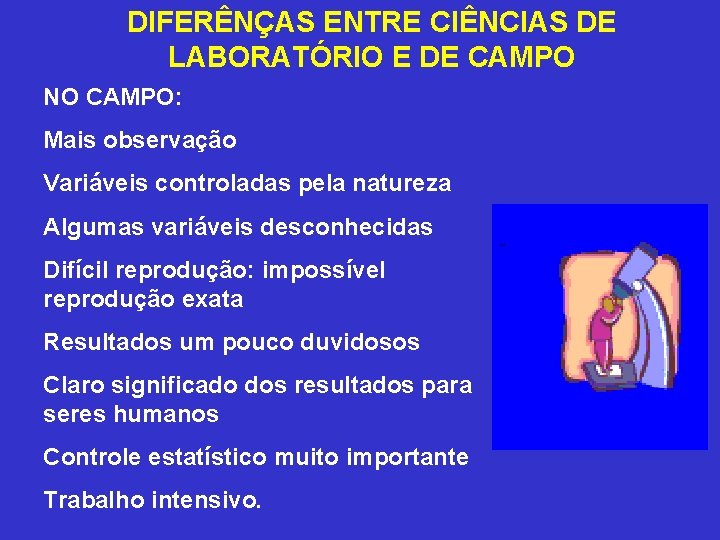 DIFERÊNÇAS ENTRE CIÊNCIAS DE LABORATÓRIO E DE CAMPO

NO CAMPO:

Mais observação

Variáveis controladas pela natureza

Algumas variáveis desconhecidas

Difícil reprodução: impossível reprodução exata

Resultados um pouco duvidosos

Claro significado dos resultados para seres humanos

Controle estatístico muito importante

Trabalho intensivo.